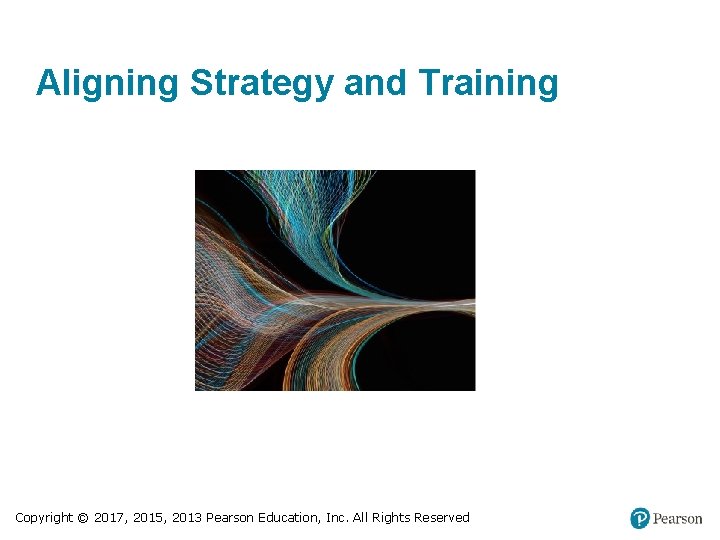 Aligning Strategy and Training

Copyright © 2017, 2015, 2013 Pearson Education, Inc. All Rights Reserved

Pearson